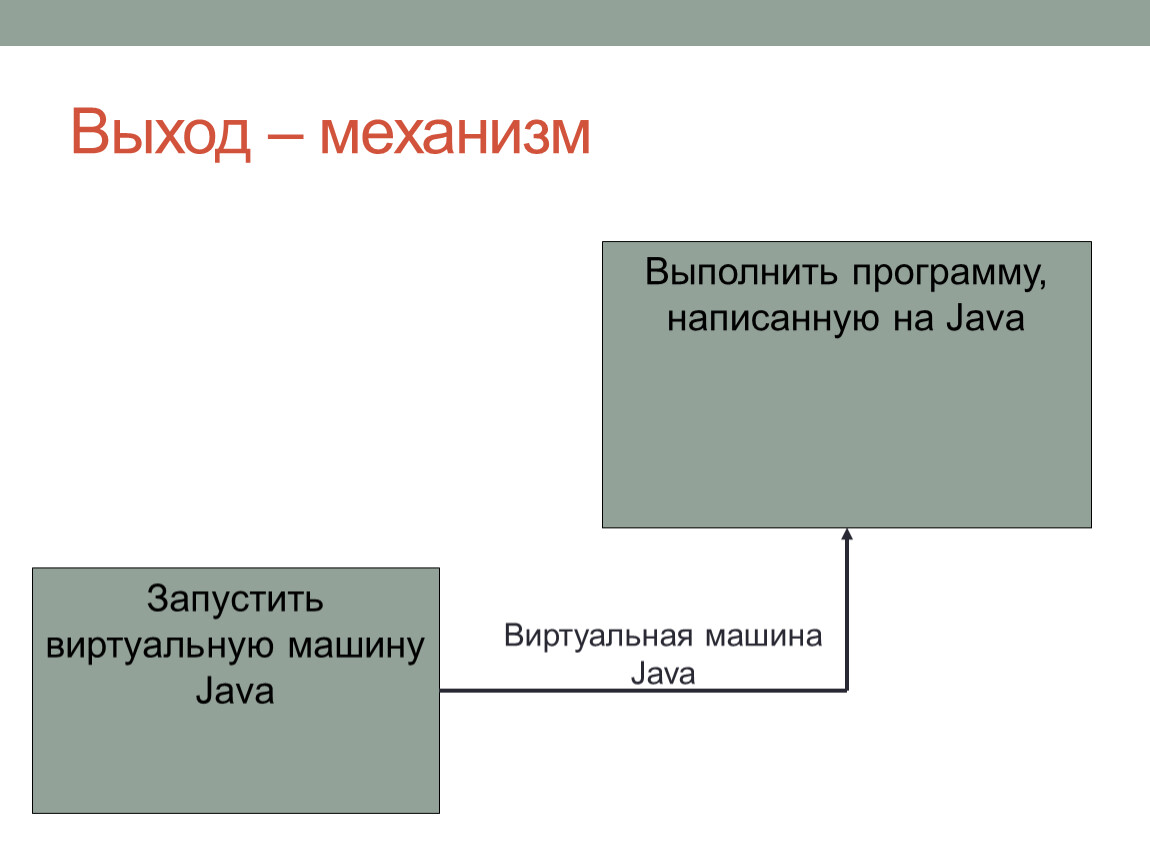 Выход – механизм

Выполнить программу, написанную на Java

Запустить виртуальную машину Java

Виртуальная машина Java